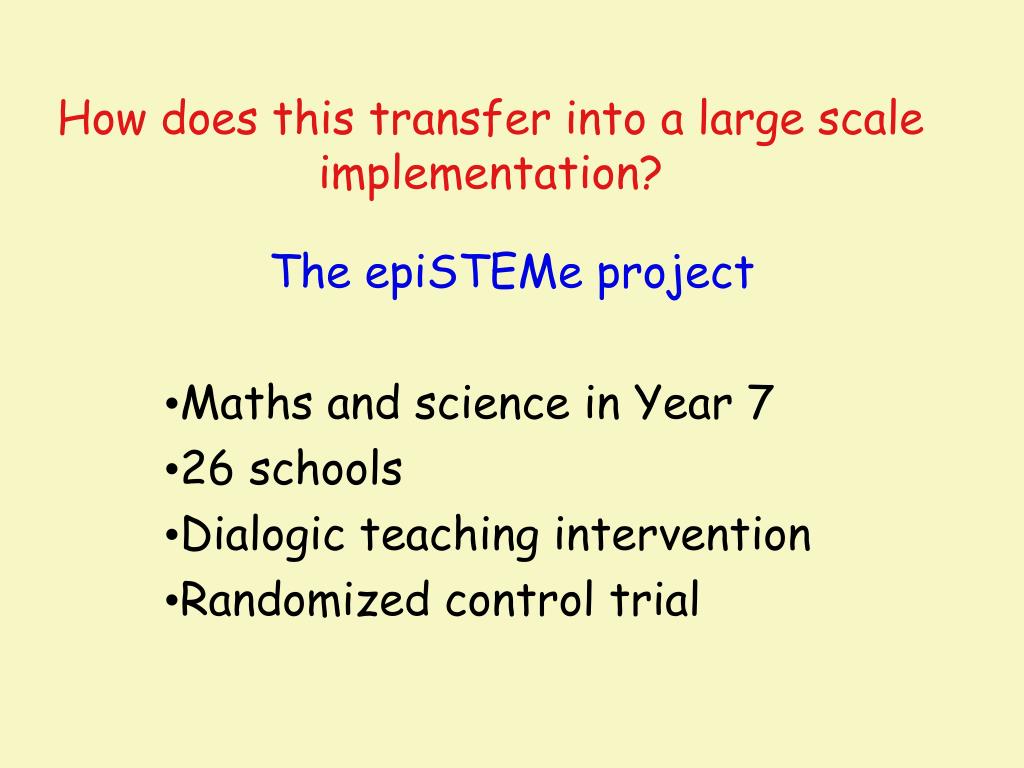 How does this transfer into a large scale implementation?

The epiSTEMe project

•Maths and science in Year 7
•26 schools
•Dialogic teaching intervention
•Randomized control trial